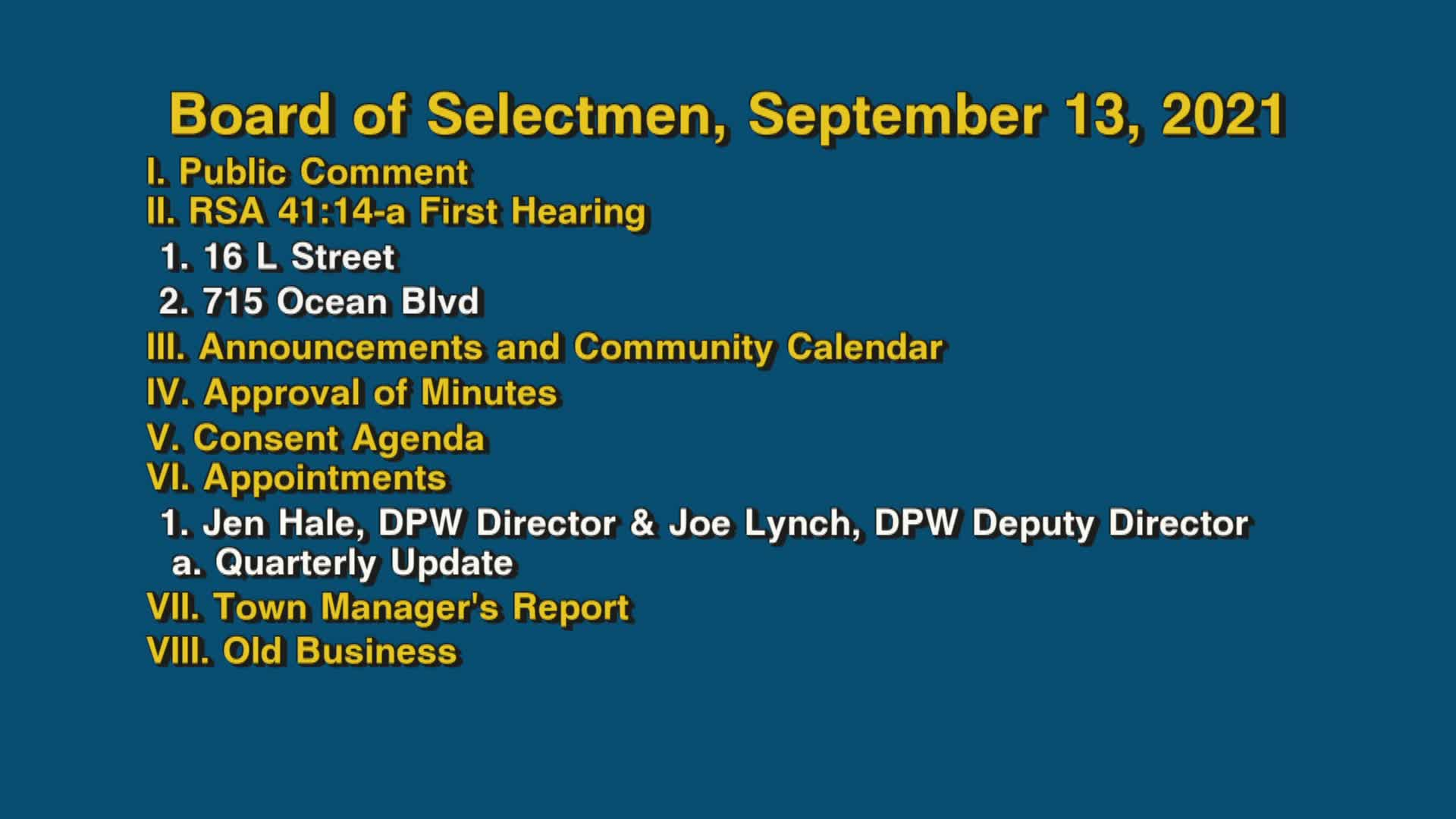 Board of Selectmen, September 13, 2021

I. Public Comment
II. RSA 41:14-a First Hearing
1. 16 L Street
2. 715 Ocean Blvd
III. Announcements and Community Calendar
IV. Approval of Minutes
V. Consent Agenda
VI. Appointments
1. Jen Hale, DPW Director & Joe Lynch, DPW Deputy Director
a. Quarterly Update
VII. Town Manager's Report
VIII. Old Business